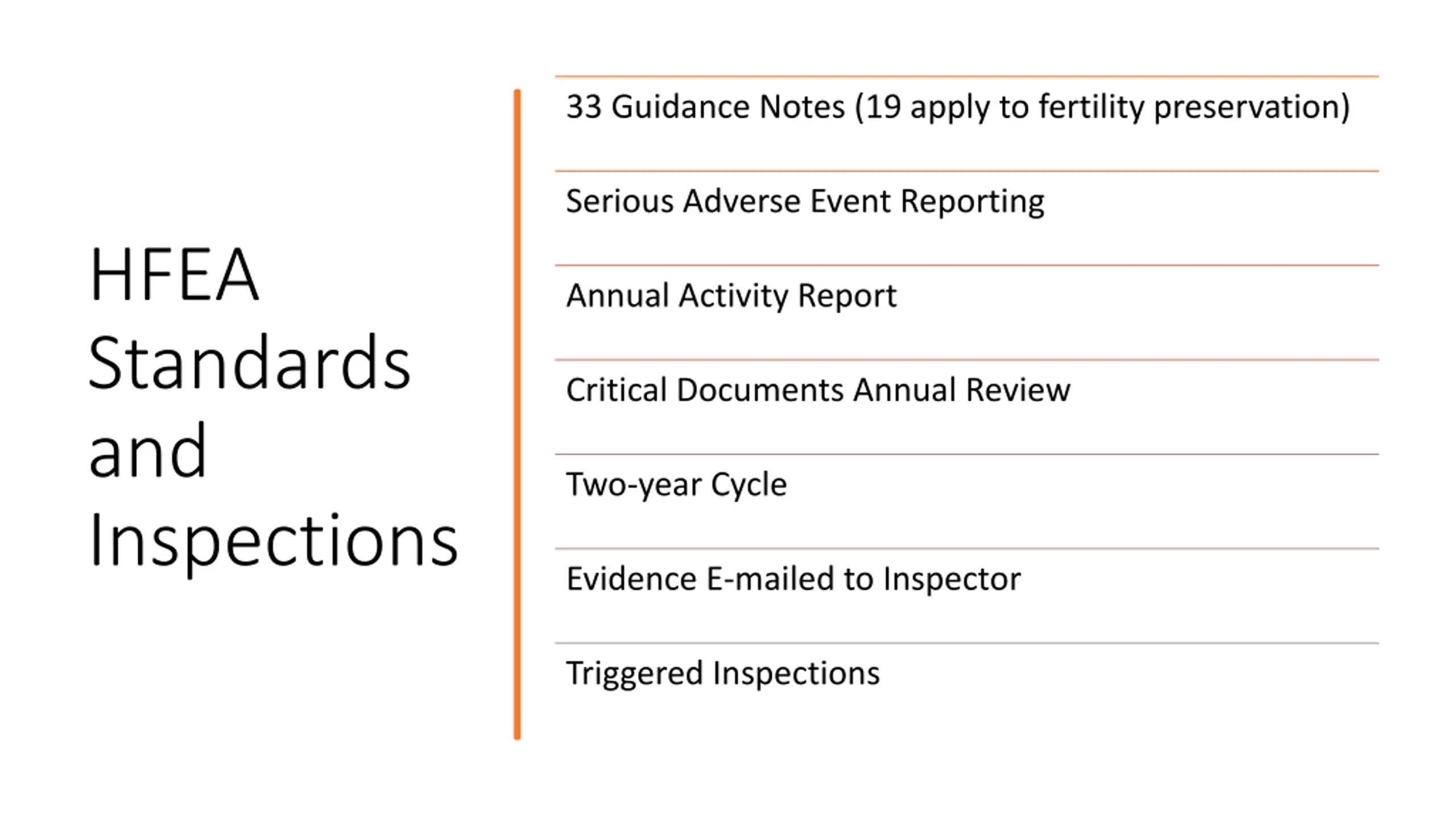 HFEA Standards and Inspections

33 Guidance Notes (19 apply to fertility preservation)

Serious Adverse Event Reporting

Annual Activity Report

Critical Documents Annual Review

Two-year Cycle

Evidence E-mailed to Inspector

Triggered Inspections